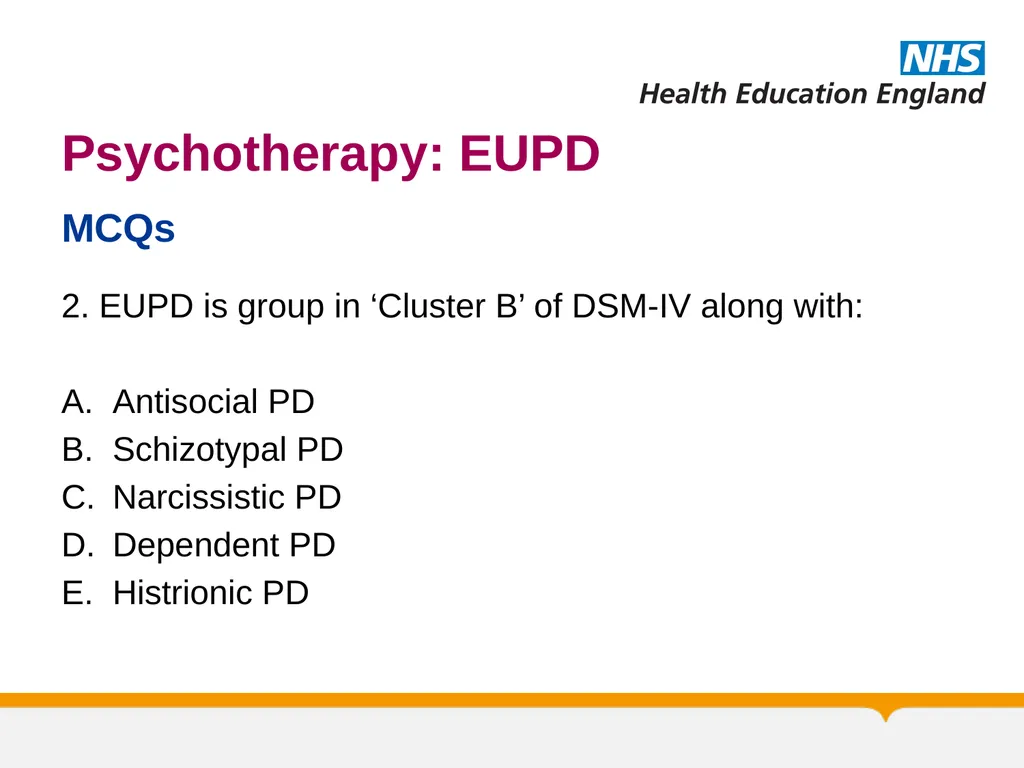 NHS
Health Education England

Psychotherapy: EUPD

MCQs

2. EUPD is group in ‘Cluster B’ of DSM-IV along with:

A. Antisocial PD
B. Schizotypal PD
C. Narcissistic PD
D. Dependent PD
E. Histrionic PD